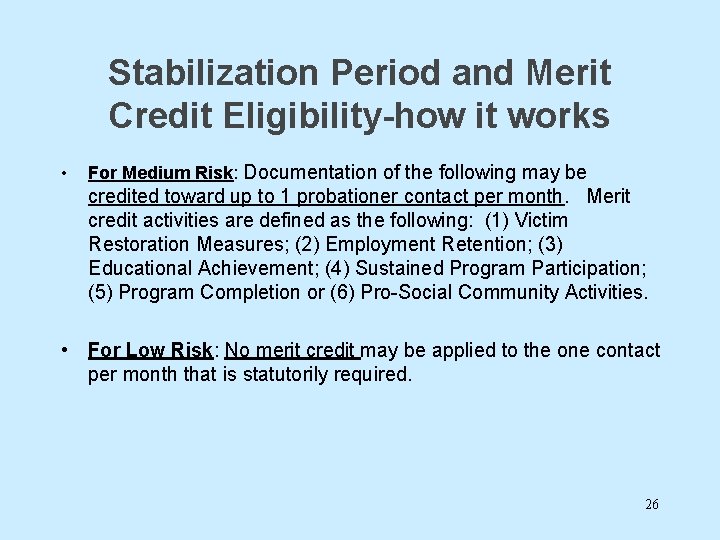 Stabilization Period and Merit Credit Eligibility-how it works

• For Medium Risk: Documentation of the following may be credited toward up to 1 probationer contact per month. Merit credit activities are defined as the following: (1) Victim Restoration Measures; (2) Employment Retention; (3) Educational Achievement; (4) Sustained Program Participation; (5) Program Completion or (6) Pro-Social Community Activities.

• For Low Risk: No merit credit may be applied to the one contact per month that is statutorily required.

26